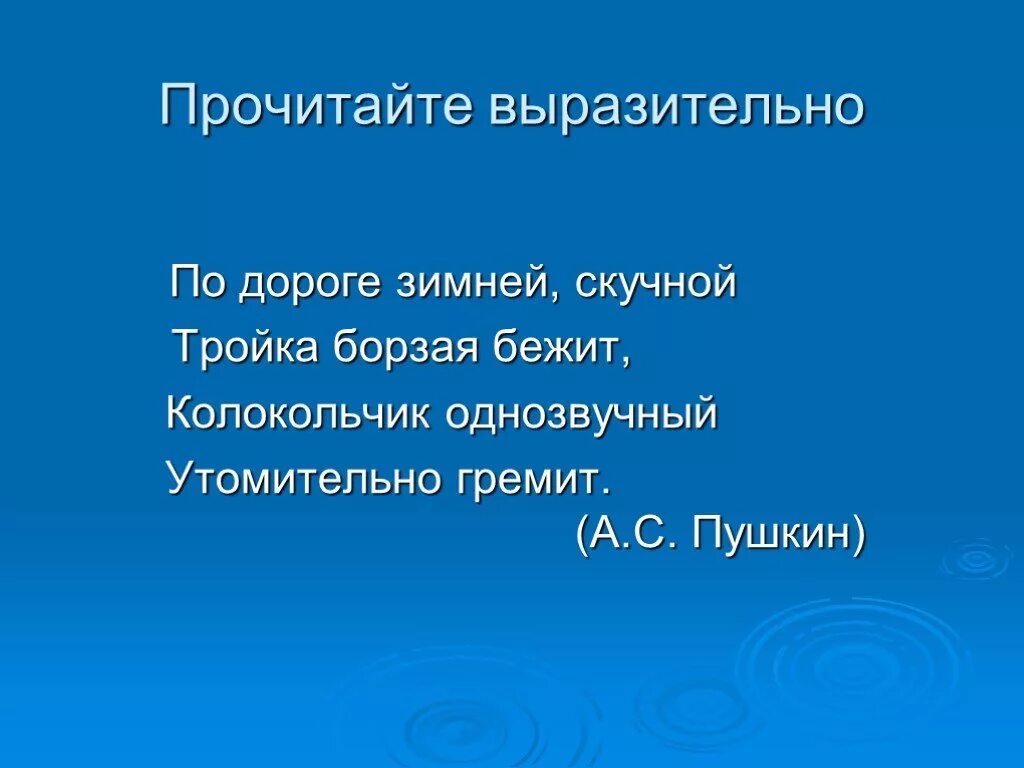 Прочитайте выразительно

По дороге зимней, скучной
Тройка борзая бежит,
Колокольчик однозвучный
Утомительно гремит.
(А.С. Пушкин)